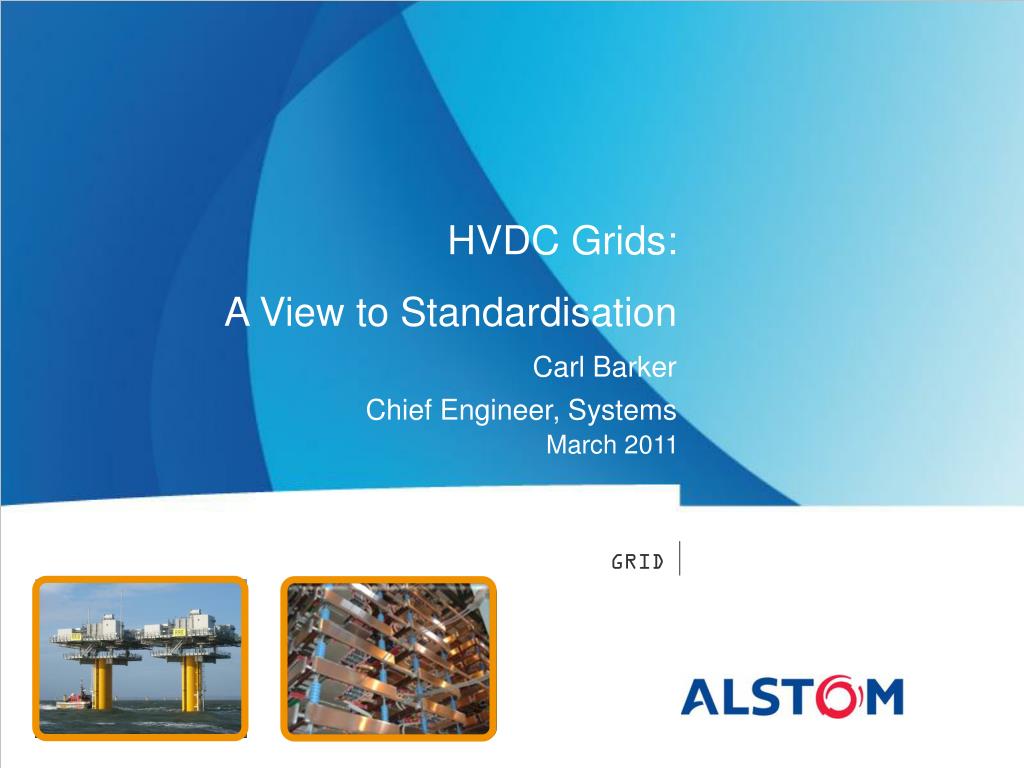 HVDC Grids:

A View to Standardisation

Carl Barker

Chief Engineer, Systems

March 2011

GRID

ALSTOM